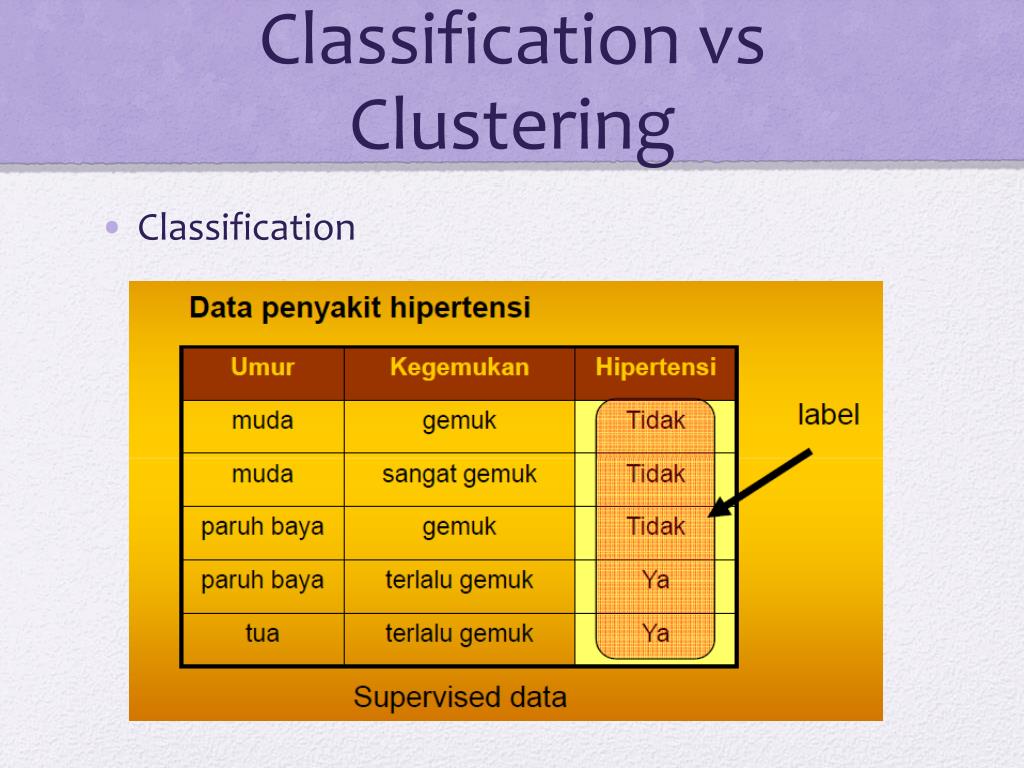 Classification vs Clustering

• Classification

Data penyakit hipertensi

| Umur | Kegemukan | Hipertensi |
|---|---|---|
| muda | gemuk | Tidak |
| muda | sangat gemuk | Tidak |
| paruh baya | gemuk | Tidak |
| paruh baya | terlalu gemuk | Ya |
| tua | terlalu gemuk | Ya |

label

Supervised data